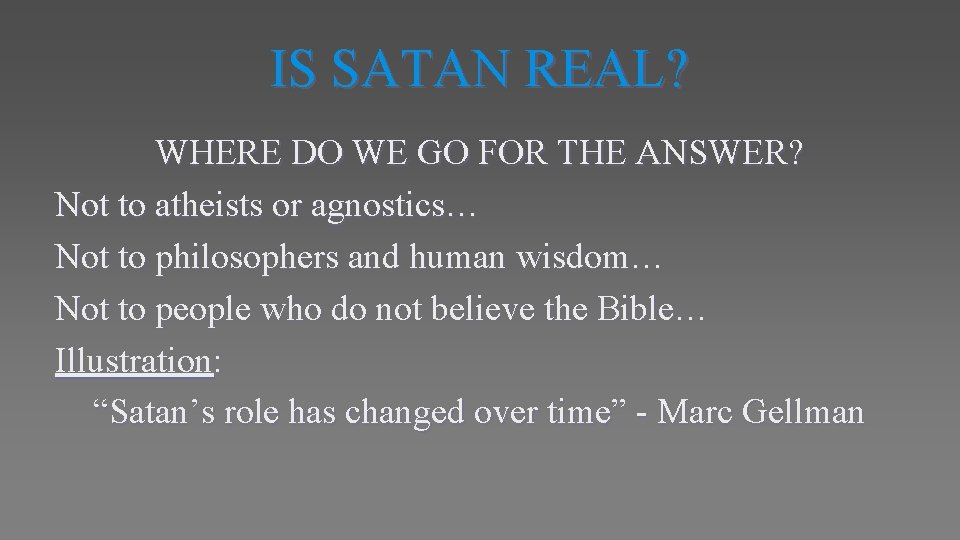 IS SATAN REAL?

WHERE DO WE GO FOR THE ANSWER?

Not to atheists or agnostics…

Not to philosophers and human wisdom…

Not to people who do not believe the Bible…

Illustration:

“Satan’s role has changed over time” - Marc Gellman